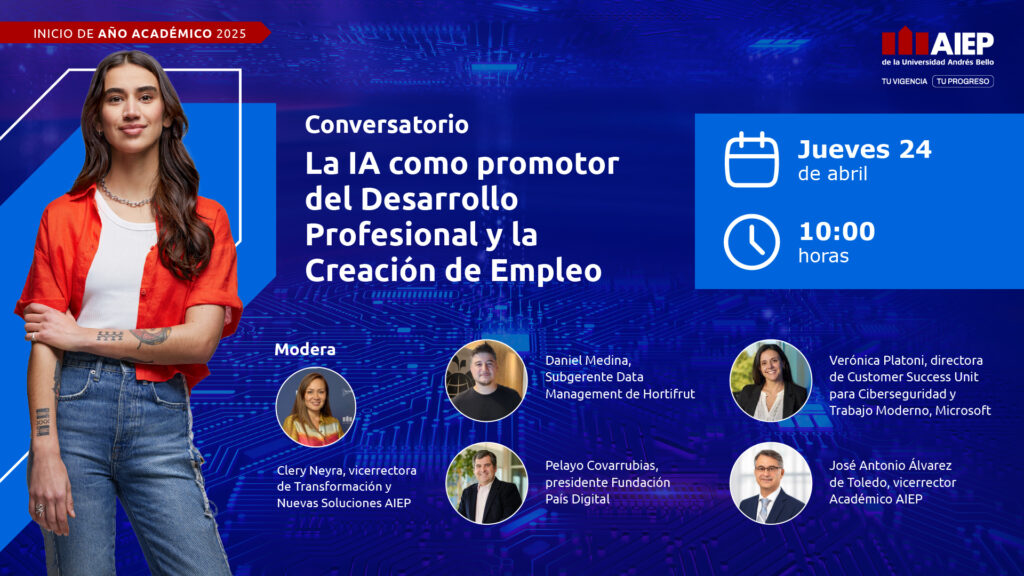 INICIO DE AÑO ACADÉMICO 2025

AIEP
de la Universidad Andrés Bello
TU VIGENCIA TU PROGRESO

Conversatorio
La IA como promotor del Desarrollo Profesional y la Creación de Empleo

Jueves 24 de abril

10:00 horas

Modera

Clery Neyra, vicerrectora de Transformación y Nuevas Soluciones AIEP

Daniel Medina, Subgerente Data Management de Hortifrut

Pelayo Covarrubias, presidente Fundación País Digital

Verónica Platoni, directora de Customer Success Unit para Ciberseguridad y Trabajo Moderno, Microsoft

José Antonio Álvarez de Toledo, vicerrector Académico AIEP